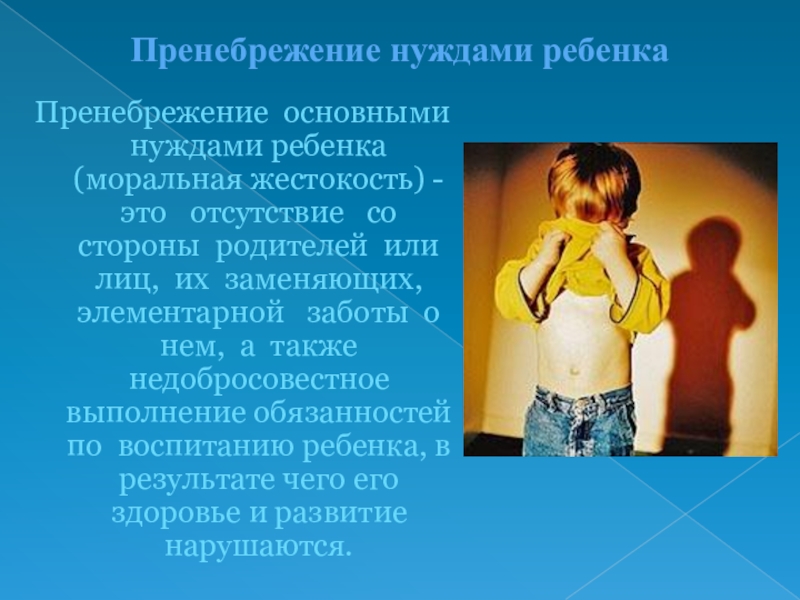 Пренебрежение нуждами ребенка

Пренебрежение основными нуждами ребенка (моральная жестокость) - это отсутствие со стороны родителей или лиц, их заменяющих, элементарной заботы о нем, а также недобросовестное выполнение обязанностей по воспитанию ребенка, в результате чего его здоровье и развитие нарушаются.